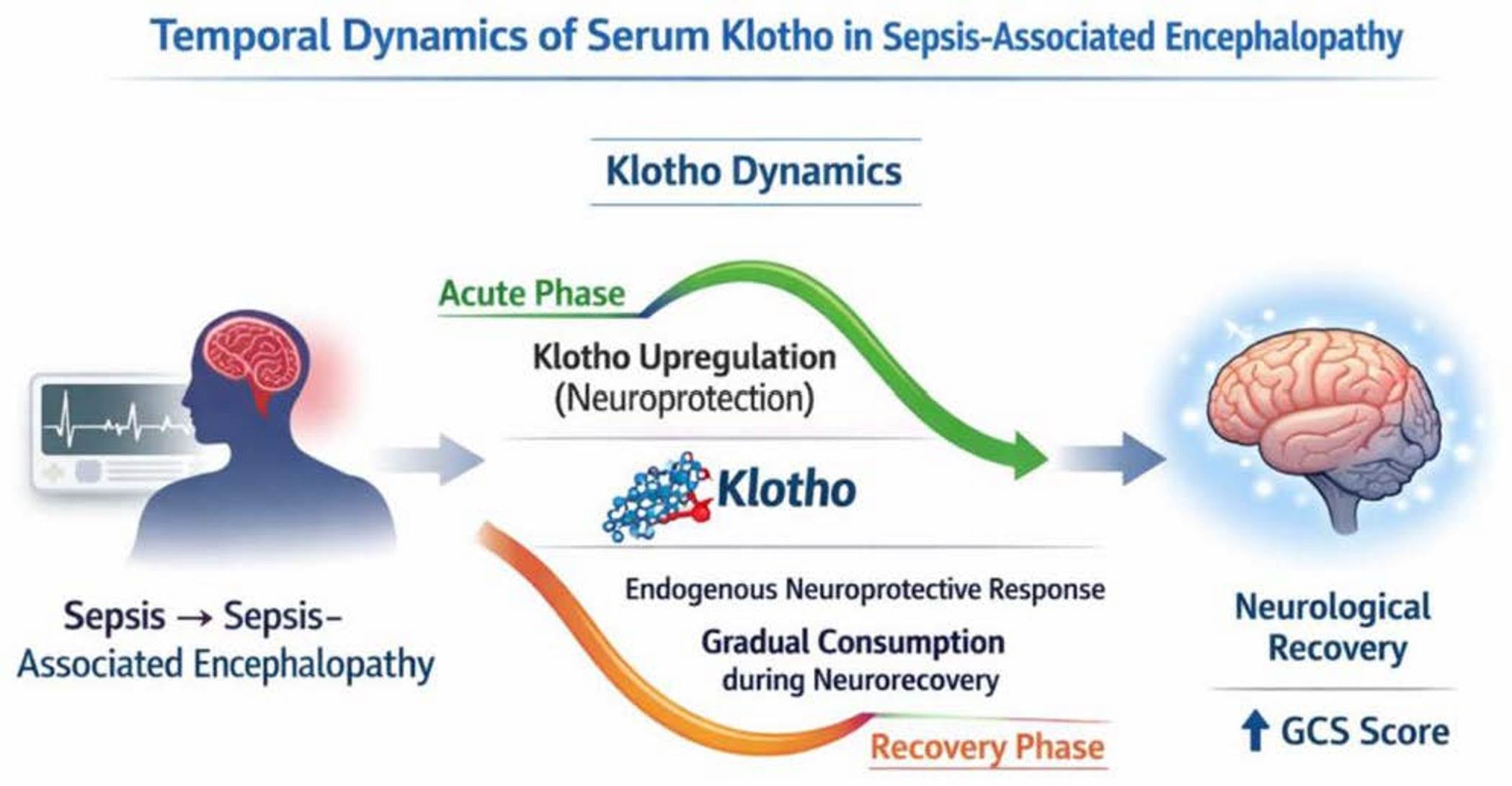 Temporal Dynamics of Serum Klotho in Sepsis-Associated Encephalopathy

Klotho Dynamics

Acute Phase

Klotho Upregulation (Neuroprotection)

Klotho

Endogenous Neuroprotective Response

Gradual Consumption during Neurorecovery

Recovery Phase

Sepsis → Sepsis-Associated Encephalopathy

Neurological Recovery

↑ GCS Score